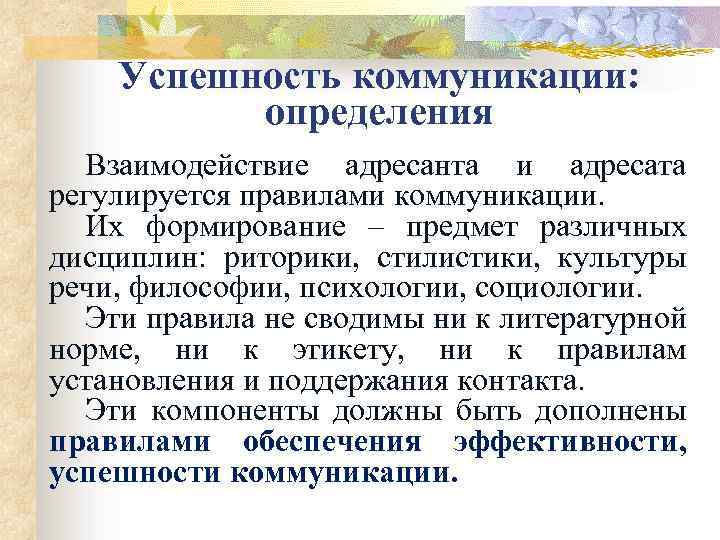 Успешность коммуникации: определения

Взаимодействие адресанта и адресата регулируется правилами коммуникации.

Их формирование – предмет различных дисциплин: риторики, стилистики, культуры речи, философии, психологии, социологии.

Эти правила не сводимы ни к литературной норме, ни к этикету, ни к правилам установления и поддержания контакта.

Эти компоненты должны быть дополнены правилами обеспечения эффективности, успешности коммуникации.